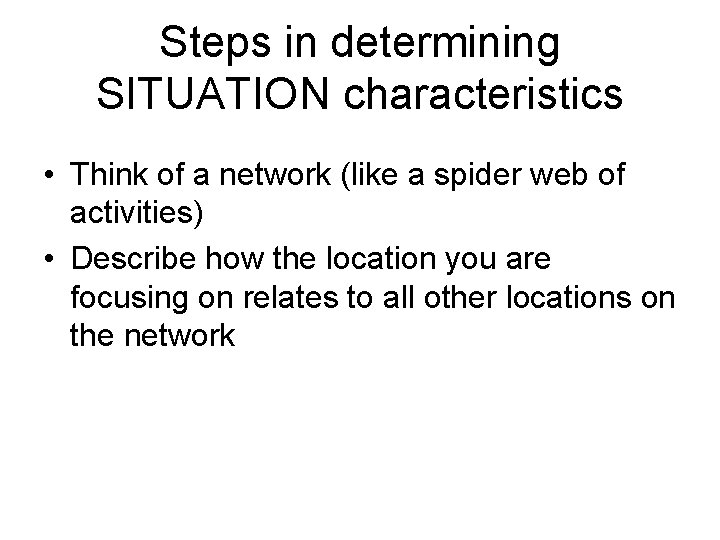 Steps in determining SITUATION characteristics

• Think of a network (like a spider web of activities)
• Describe how the location you are focusing on relates to all other locations on the network